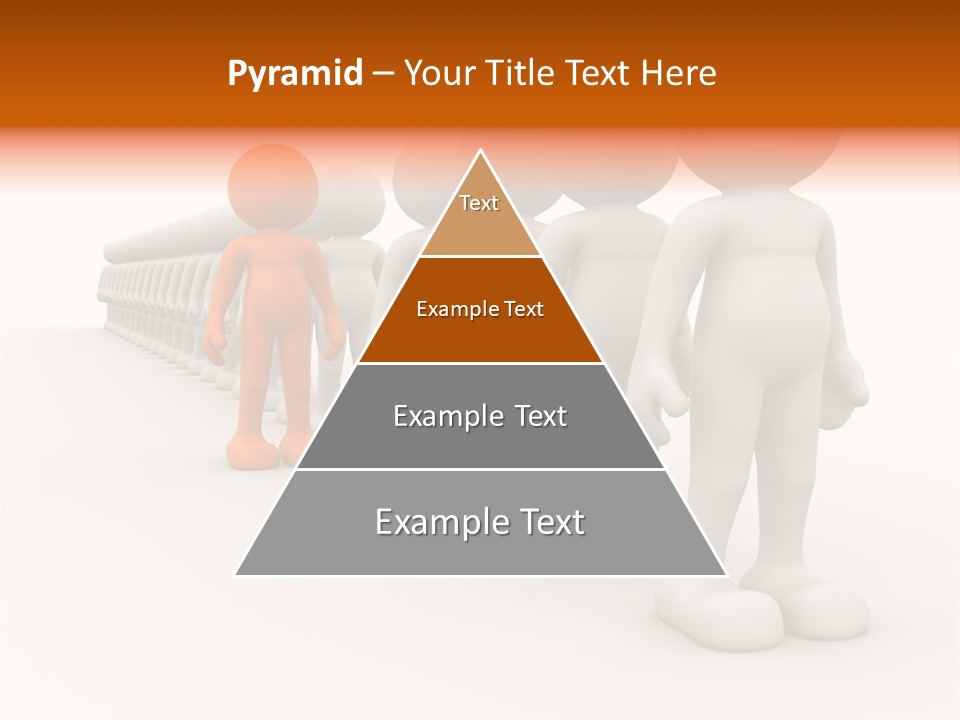 Pyramid – Your Title Text Here

Text

Example Text

Example Text

Example Text